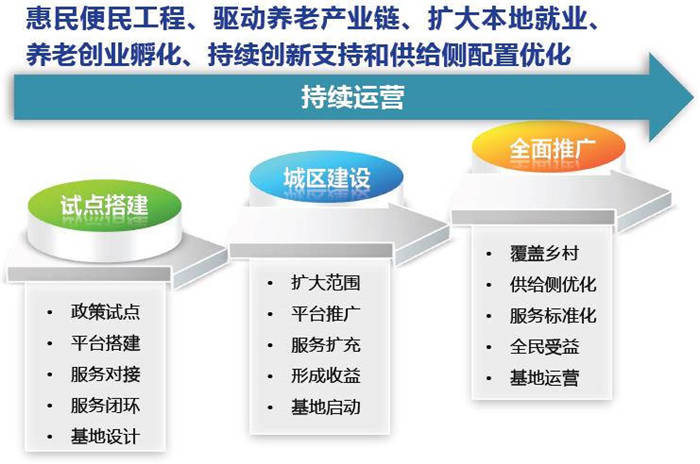 惠民便民工程、驱动养老产业链、扩大本地就业、养老创业孵化、持续创新支持和供给侧配置优化

持续运营

试点搭建

- 政策试点
- 平台搭建
- 服务对接
- 服务闭环
- 基地设计

城区建设

- 扩大范围
- 平台推广
- 服务扩充
- 形成收益
- 基地启动

全面推广

- 覆盖乡村
- 供给侧优化
- 服务标准化
- 全民受益
- 基地运营